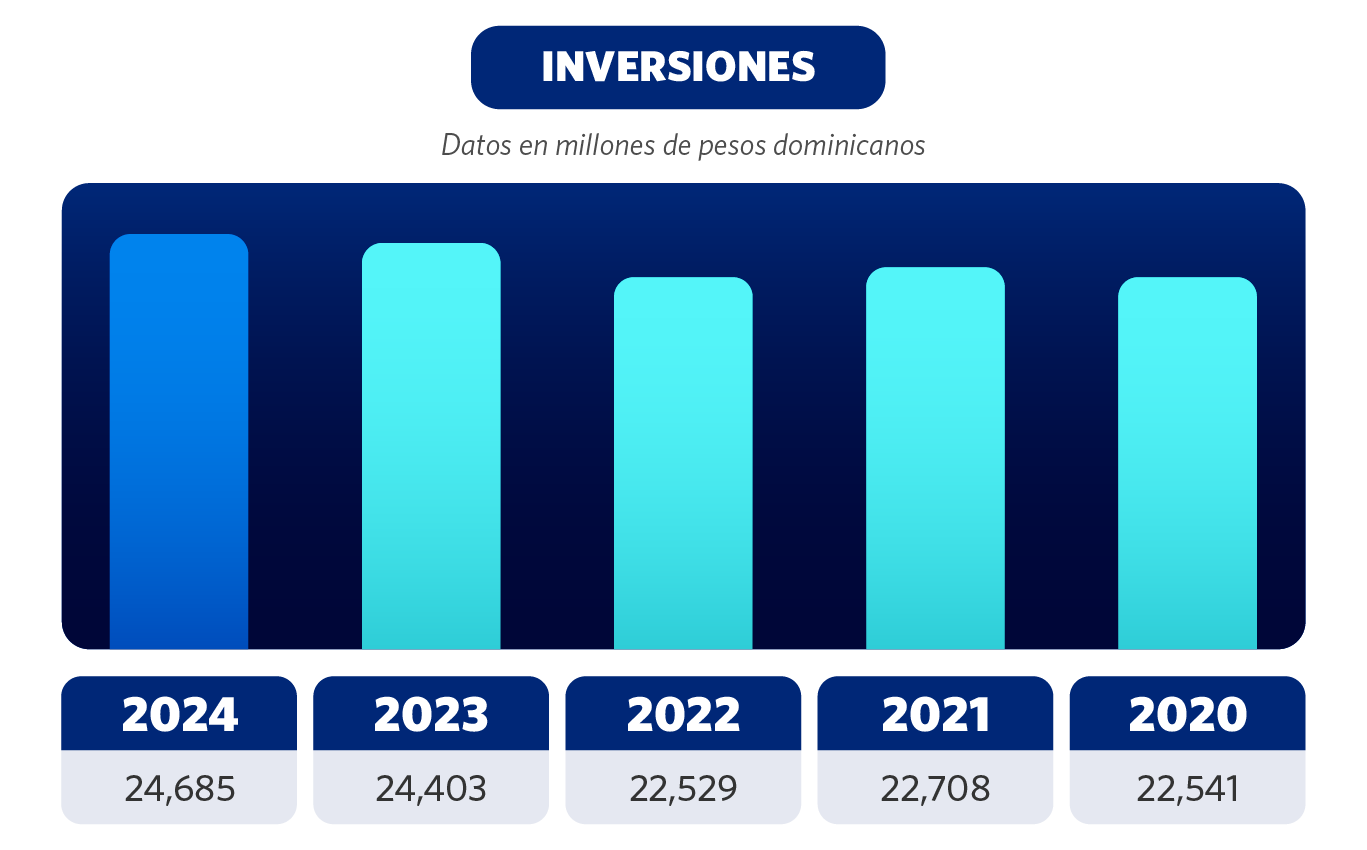 INVERSIONES

Datos en millones de pesos dominicanos

| 2024 | 2023 | 2022 | 2021 | 2020 |
|---|---|---|---|---|
| 24,685 | 24,403 | 22,529 | 22,708 | 22,541 |